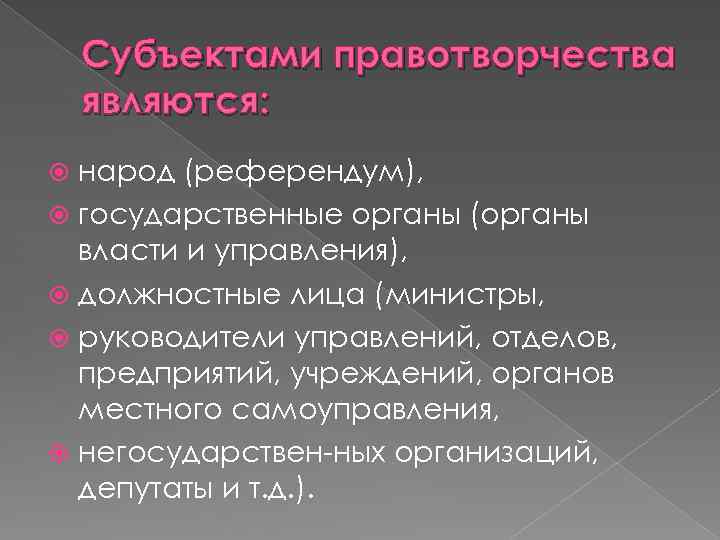 Субъектами правотворчества являются:

народ (референдум),

государственные органы (органы власти и управления),

должностные лица (министры,

руководители управлений, отделов, предприятий, учреждений, органов местного самоуправления,

негосударствен-ных организаций, депутаты и т.д.).